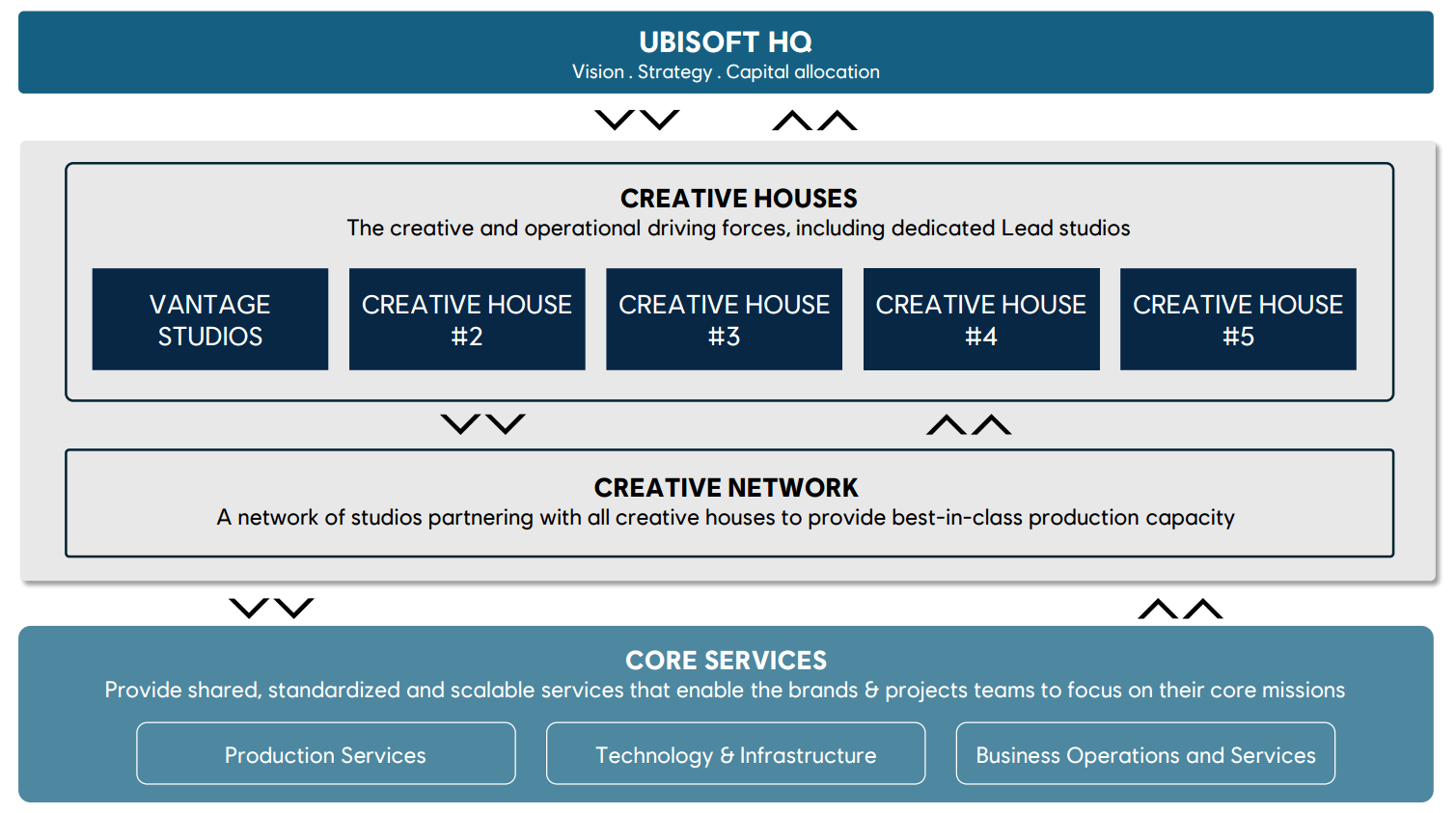 UBISOFT HQ
Vision . Strategy . Capital allocation

CREATIVE HOUSES
The creative and operational driving forces, including dedicated Lead studios

VANTAGE STUDIOS

CREATIVE HOUSE #2

CREATIVE HOUSE #3

CREATIVE HOUSE #4

CREATIVE HOUSE #5

CREATIVE NETWORK
A network of studios partnering with all creative houses to provide best-in-class production capacity

CORE SERVICES
Provide shared, standardized and scalable services that enable the brands & projects teams to focus on their core missions

Production Services

Technology & Infrastructure

Business Operations and Services